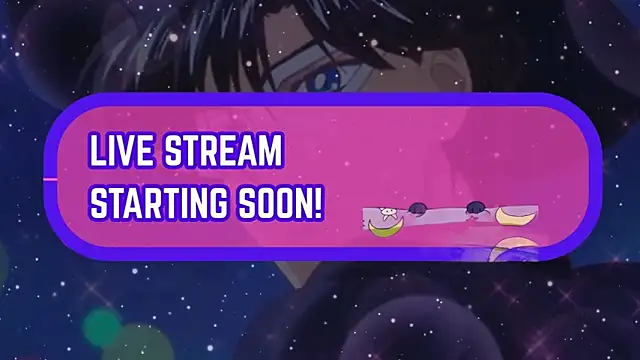 LIVE STREAM
STARTING SOON!